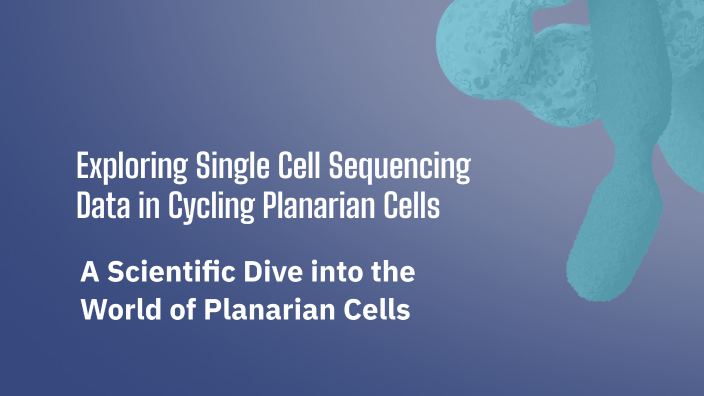 Exploring Single Cell Sequencing Data in Cycling Planarian Cells

A Scientific Dive into the World of Planarian Cells